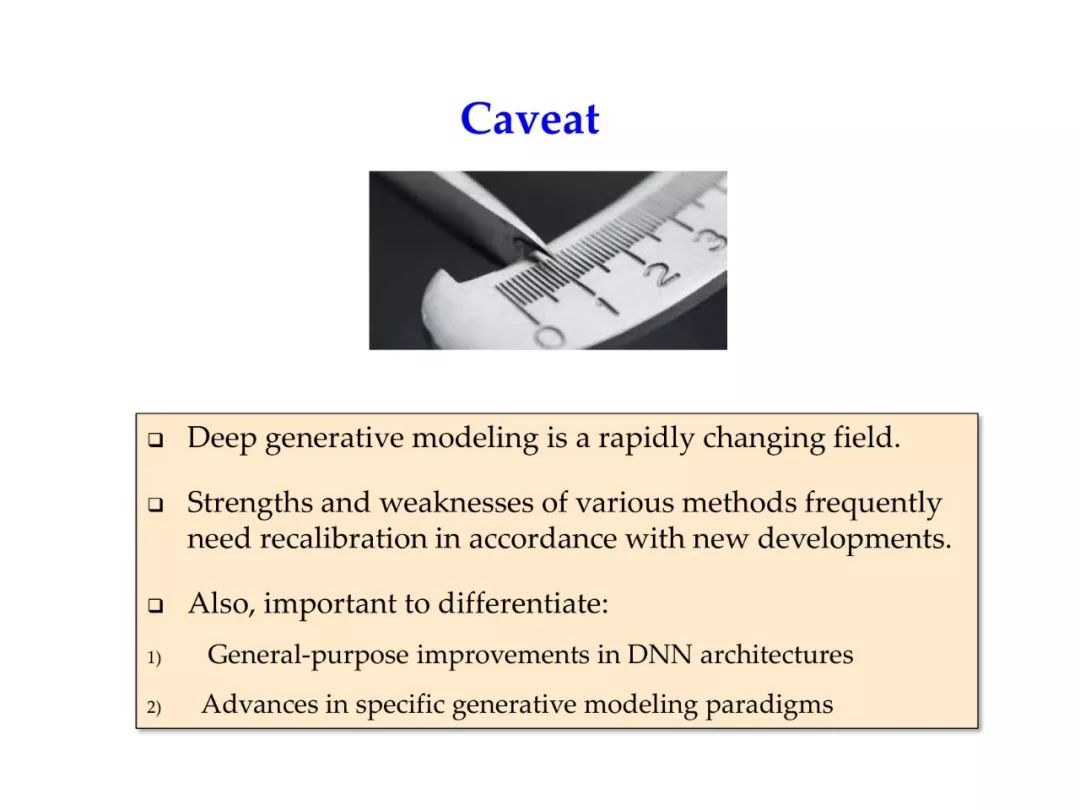 Caveat

0 1 2 3

❑ Deep generative modeling is a rapidly changing field.

❑ Strengths and weaknesses of various methods frequently need recalibration in accordance with new developments.

❑ Also, important to differentiate:

1) General-purpose improvements in DNN architectures

2) Advances in specific generative modeling paradigms